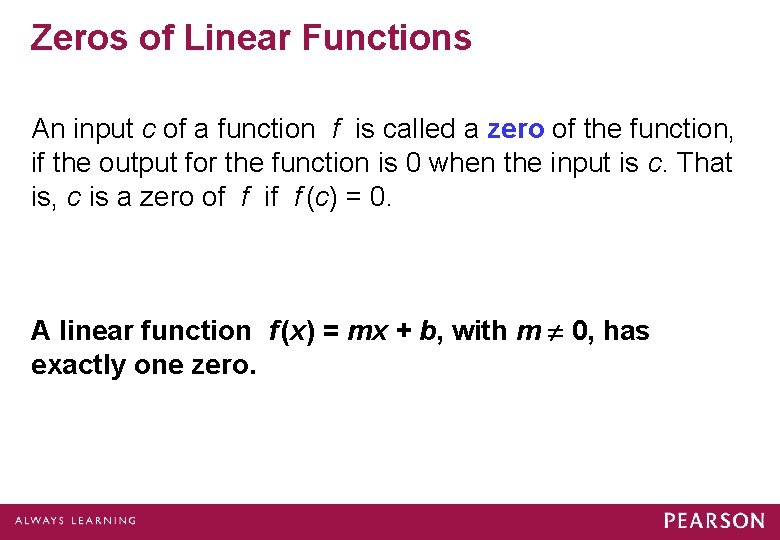 Zeros of Linear Functions

An input $c$ of a function $f$ is called a zero of the function, if the output for the function is 0 when the input is $c$. That is, $c$ is a zero of $f$ if $f(c) = 0$.

A linear function $f(x) = mx + b$, with $m \neq 0$, has exactly one zero.

ALWAYS LEARNING

PEARSON